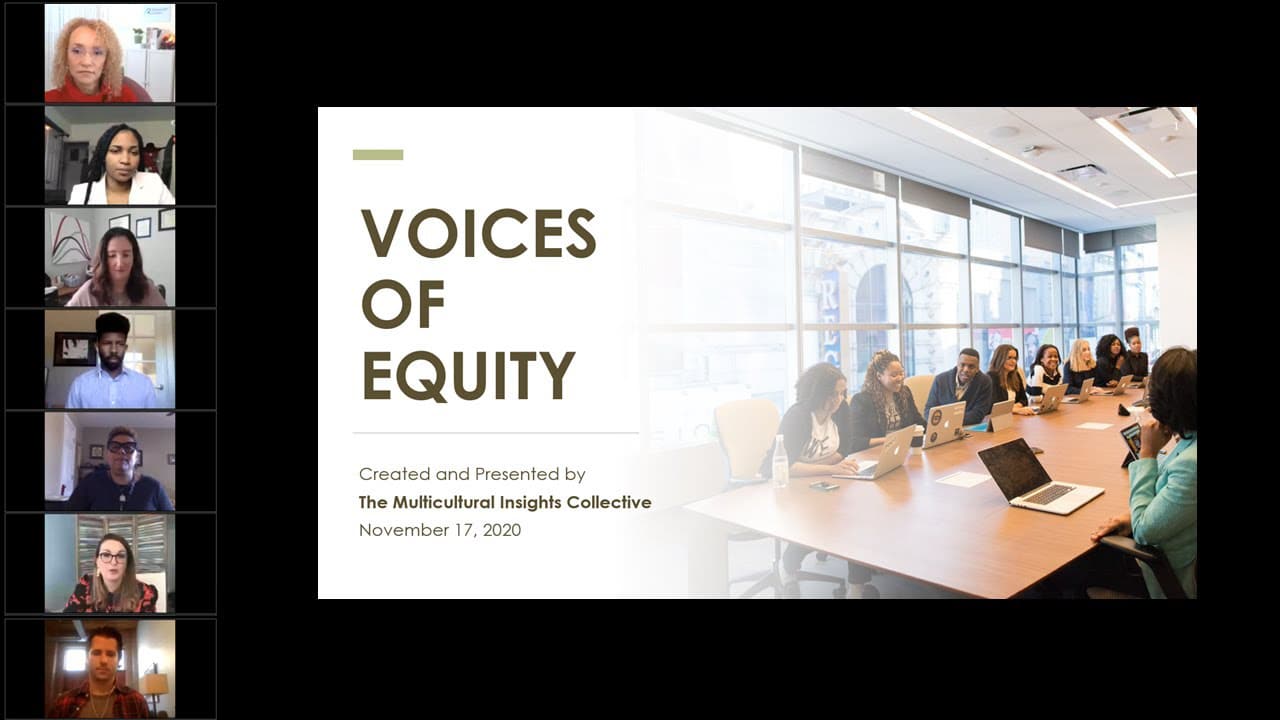 VOICES OF EQUITY

Created and Presented by
The Multicultural Insights Collective
November 17, 2020